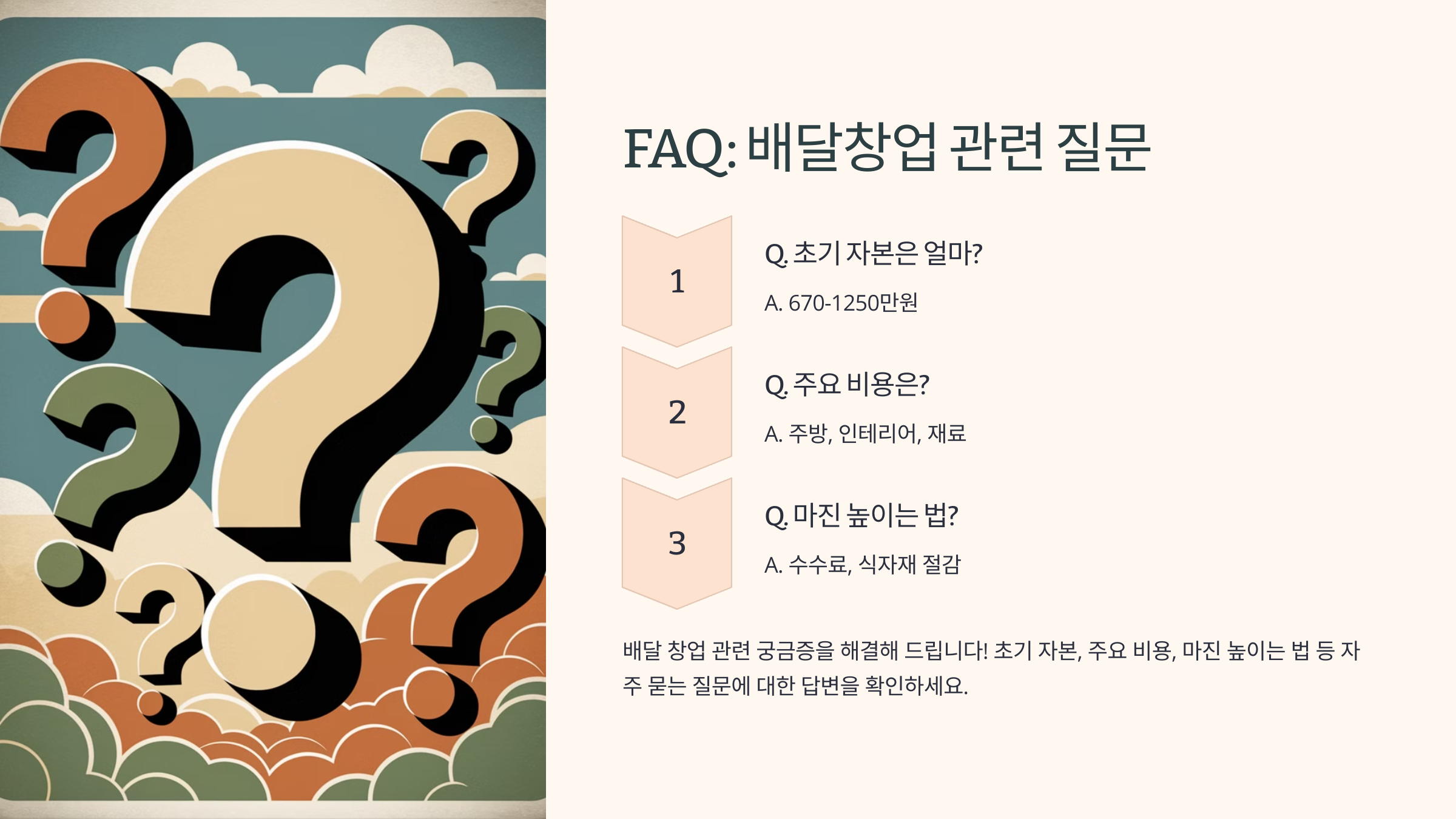 FAQ: 배달창업 관련 질문

1

Q. 초기 자본은 얼마?

A. 670-1250만원

2

Q. 주요 비용은?

A. 주방, 인테리어, 재료

3

Q. 마진 높이는 법?

A. 수수료, 식자재 절감

배달 창업 관련 궁금증을 해결해 드립니다! 초기 자본, 주요 비용, 마진 높이는 법 등 자주 묻는 질문에 대한 답변을 확인하세요.